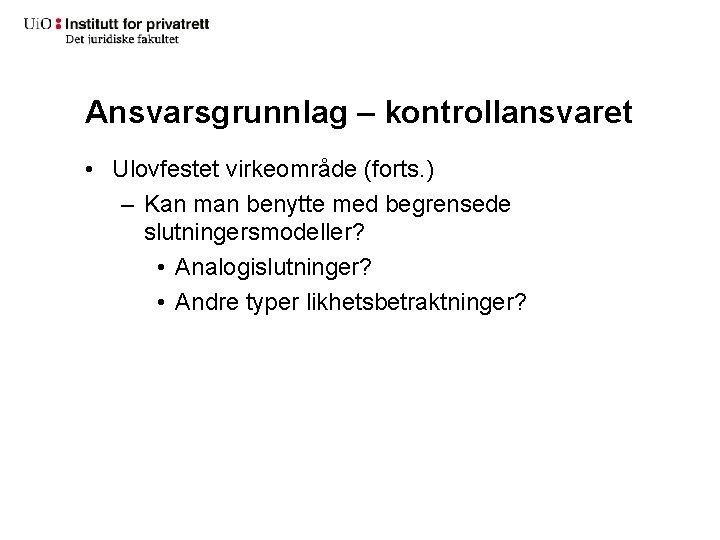 UiO : Institutt for privatrett
Det juridiske fakultet

Ansvarsgrunnlag – kontrollansvaret

• Ulovfestet virkeområde (forts.)
– Kan man benytte med begrensede slutningersmodeller?
• Analogislutninger?
• Andre typer likhetsbetraktninger?